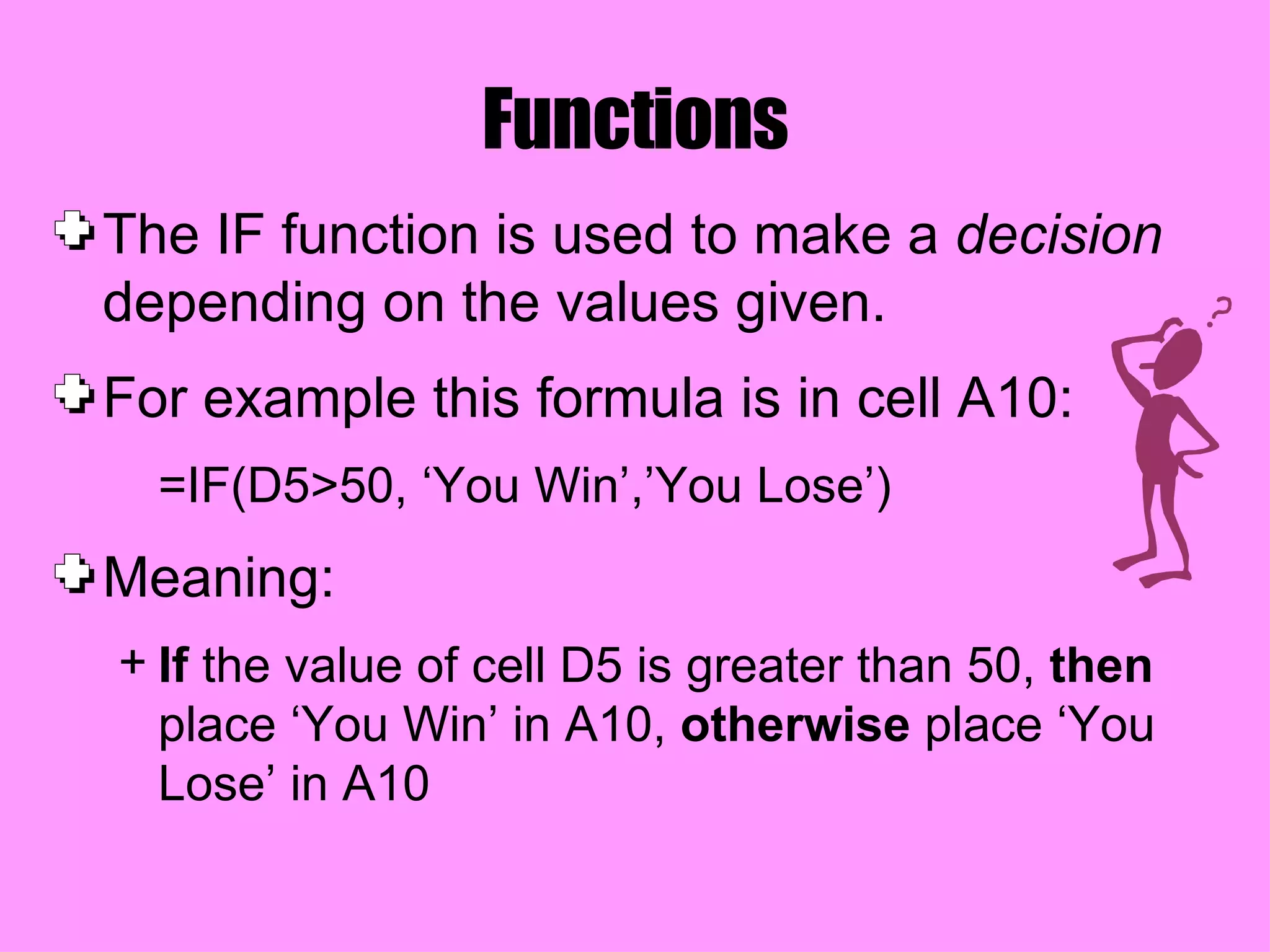 Functions

The IF function is used to make a decision depending on the values given.

For example this formula is in cell A10:

=IF(D5>50, ‘You Win’,’You Lose’)

Meaning:

+ If the value of cell D5 is greater than 50, then place ‘You Win’ in A10, otherwise place ‘You Lose’ in A10

?